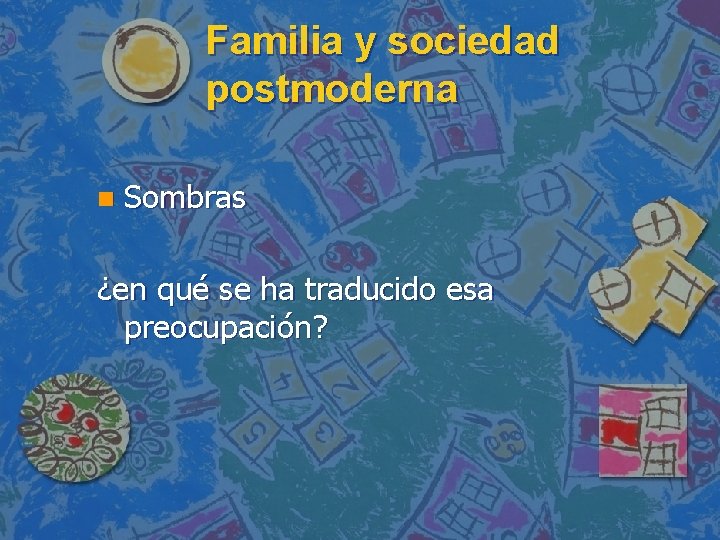 Familia y sociedad postmoderna

Sombras

¿en qué se ha traducido esa preocupación?